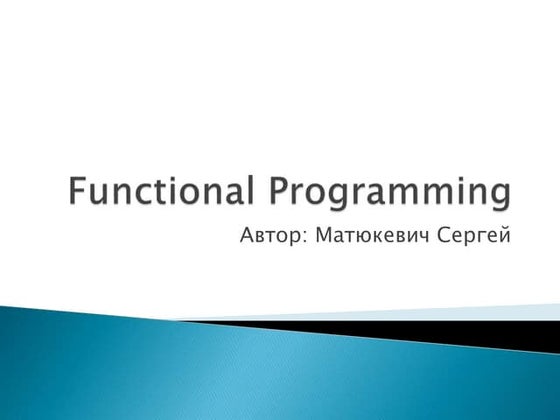 Functional Programming

Автор: Матюкевич Сергей